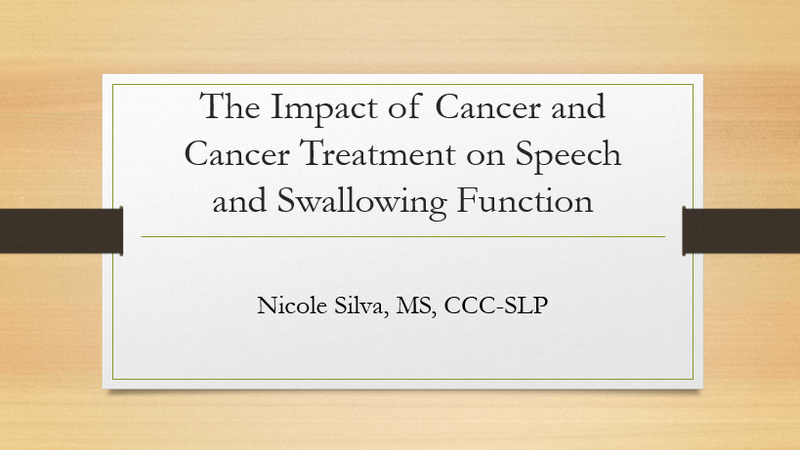 The Impact of Cancer and Cancer Treatment on Speech and Swallowing Function

Nicole Silva, MS, CCC-SLP